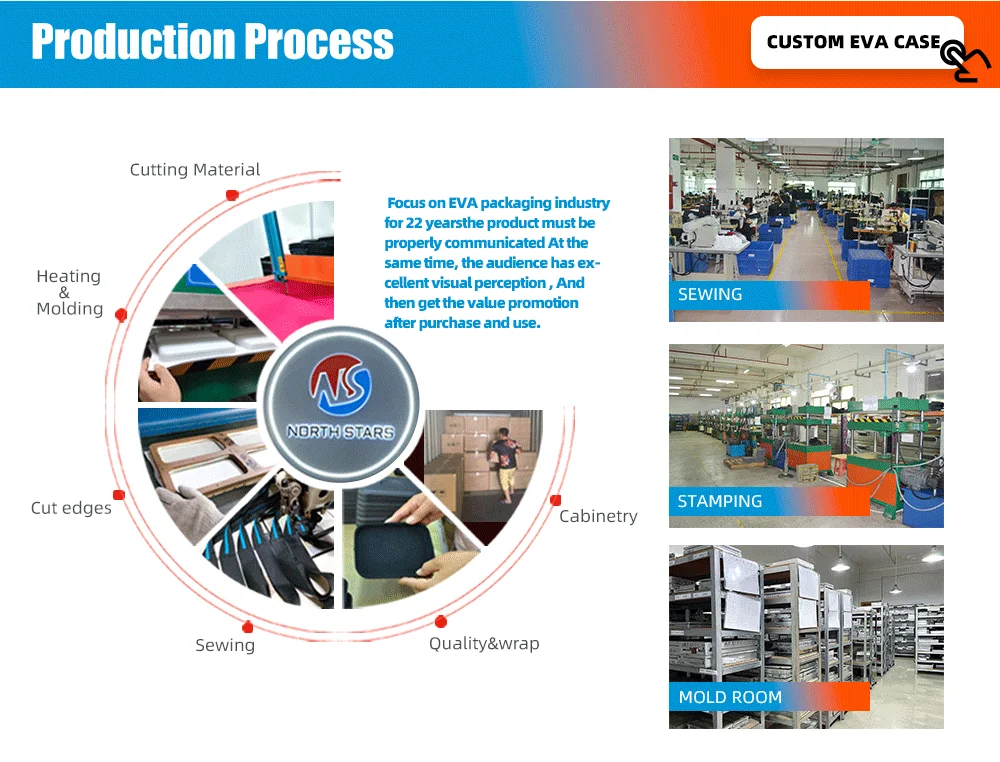 Production Process

CUSTOM EVA CASE

Cutting Material

Heating & Molding

Cut edges

Sewing

Quality&wrap

Cabinetry

NS

NORTH STARS

Focus on EVA packaging industry for 22 yearsthe product must be properly communicated At the same time, the audience has excellent visual perception , And then get the value promotion after purchase and use.

SEWING

STAMPING

MOLD ROOM